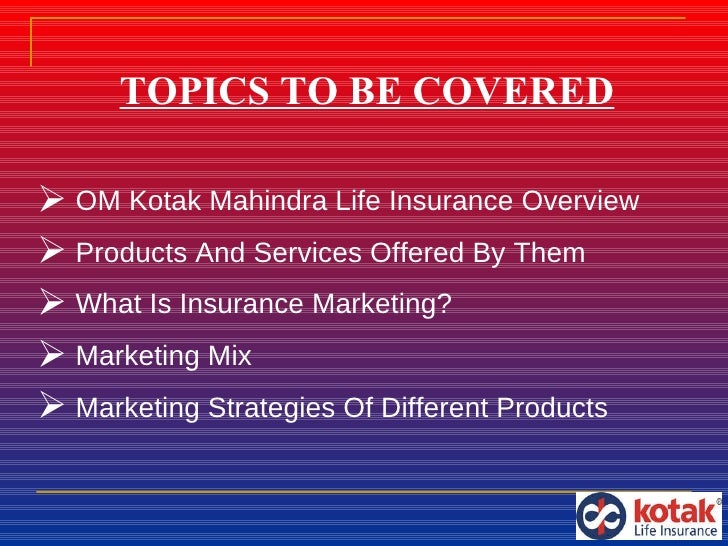 TOPICS TO BE COVERED

➢ OM Kotak Mahindra Life Insurance Overview

➢ Products And Services Offered By Them

➢ What Is Insurance Marketing?

➢ Marketing Mix

➢ Marketing Strategies Of Different Products

kotak®
Life Insurance